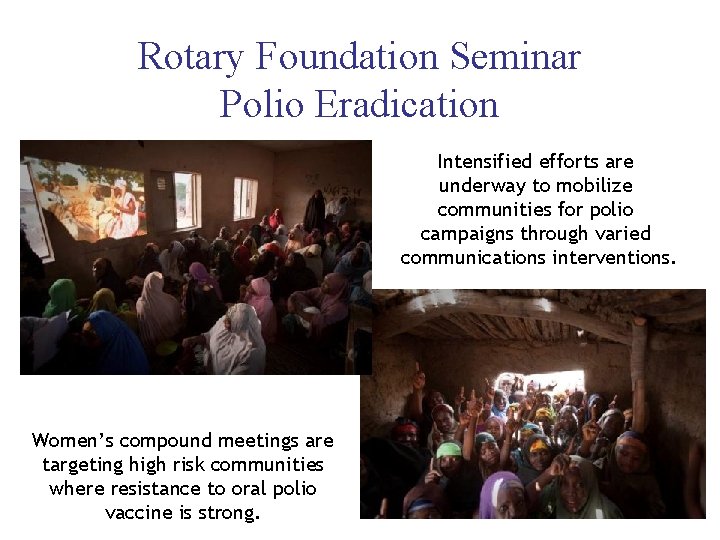 Rotary Foundation Seminar
Polio Eradication

Intensified efforts are underway to mobilize communities for polio campaigns through varied communications interventions.

Women's compound meetings are targeting high risk communities where resistance to oral polio vaccine is strong.